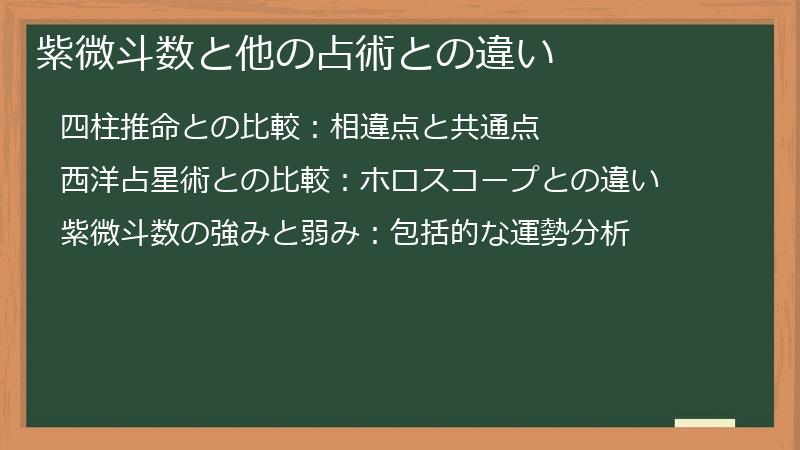 紫微斗数と他の占術との違い

四柱推命との比較：相違点と共通点

西洋占星術との比較：ホロスコープとの違い

紫微斗数の強みと弱み：包括的な運勢分析